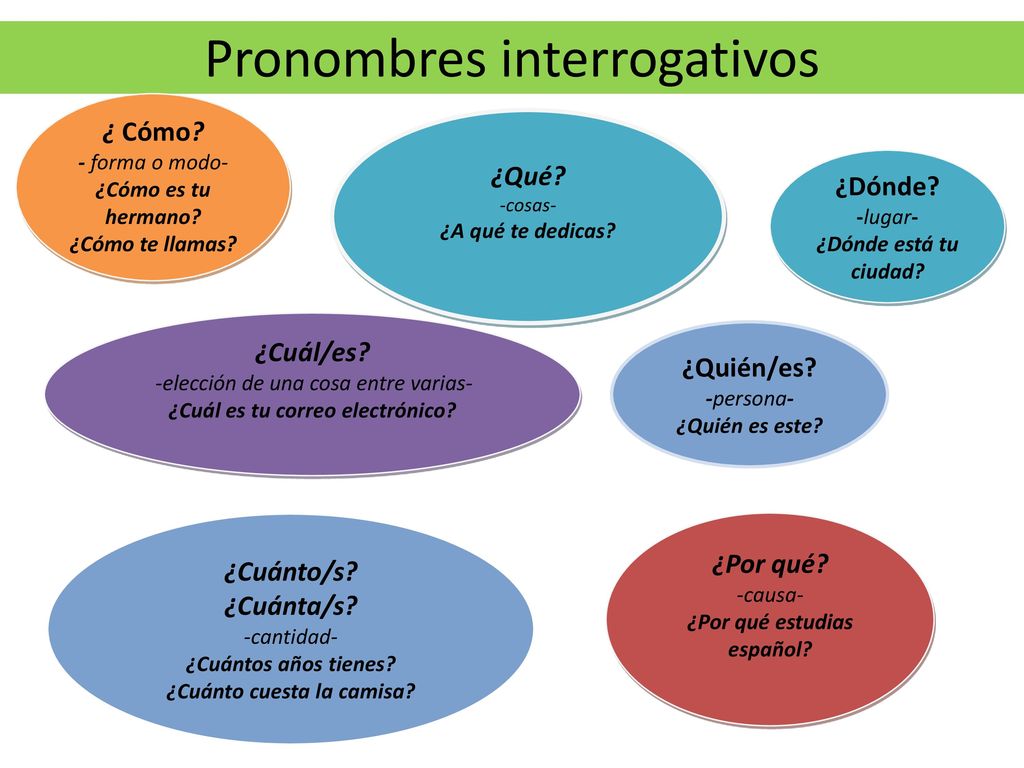 Pronombres interrogativos

¿ Cómo?
- forma o modo-
¿Cómo es tu hermano?
¿Cómo te llamas?

¿Qué?
-cosas-
¿A qué te dedicas?

¿Dónde?
-lugar-
¿Dónde está tu ciudad?

¿Cuál/es?
-elección de una cosa entre varias-
¿Cuál es tu correo electrónico?

¿Quién/es?
-persona-
¿Quién es este?

¿Cuánto/s?
¿Cuánta/s?
-cantidad-
¿Cuántos años tienes?
¿Cuánto cuesta la camisa?

¿Por qué?
-causa-
¿Por qué estudias español?